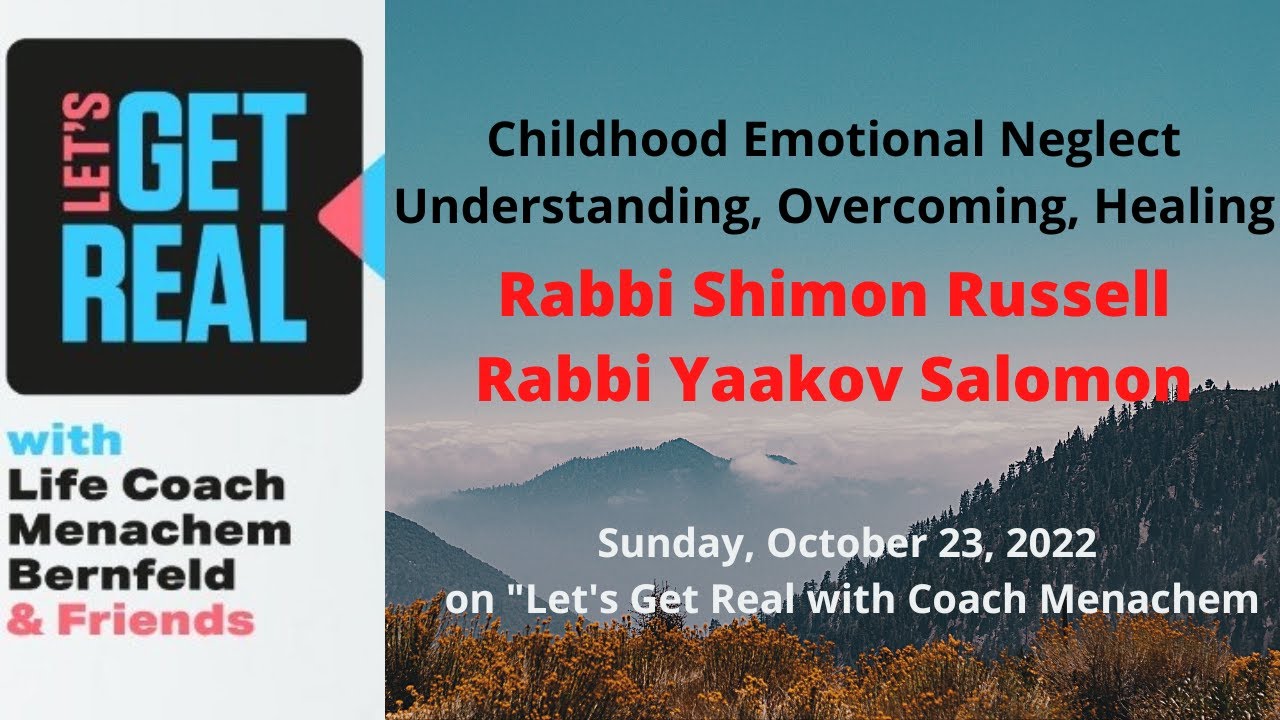 LET'S GET REAL

with
Life Coach
Menachem
Bernfeld
& Friends

Childhood Emotional Neglect
Understanding, Overcoming, Healing

Rabbi Shimon Russell
Rabbi Yaakov Salomon

Sunday, October 23, 2022
on "Let's Get Real with Coach Menachem